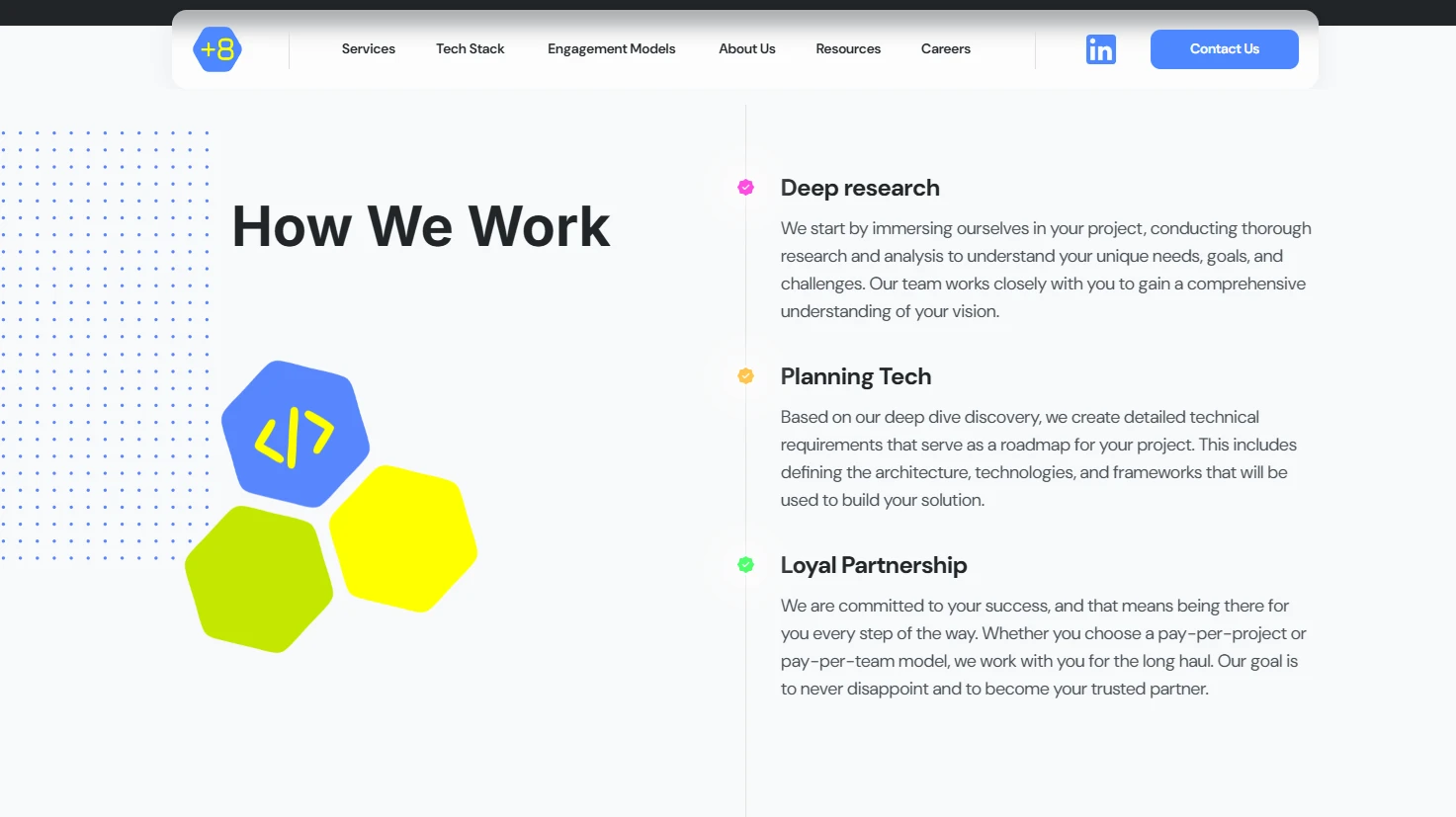 +8

Services Tech Stack Engagement Models About Us Resources Careers

in

Contact Us

How We Work

</>

Deep research

We start by immersing ourselves in your project, conducting thorough research and analysis to understand your unique needs, goals, and challenges. Our team works closely with you to gain a comprehensive understanding of your vision.

Planning Tech

Based on our deep dive discovery, we create detailed technical requirements that serve as a roadmap for your project. This includes defining the architecture, technologies, and frameworks that will be used to build your solution.

Loyal Partnership

We are committed to your success, and that means being there for you every step of the way. Whether you choose a pay-per-project or pay-per-team model, we work with you for the long haul. Our goal is to never disappoint and to become your trusted partner.